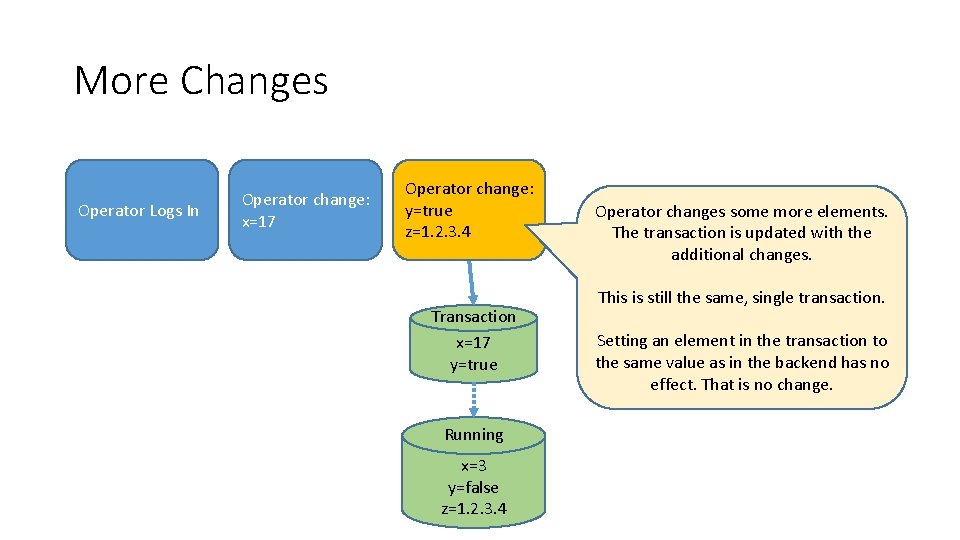 More Changes

Operator Logs In

Operator change:
x=17

Operator change:
y=true
z=1.2.3.4

Operator changes some more elements. The transaction is updated with the additional changes.

This is still the same, single transaction.

Setting an element in the transaction to the same value as in the backend has no effect. That is no change.

Transaction
x=17
y=true

Running
x=3
y=false
z=1.2.3.4